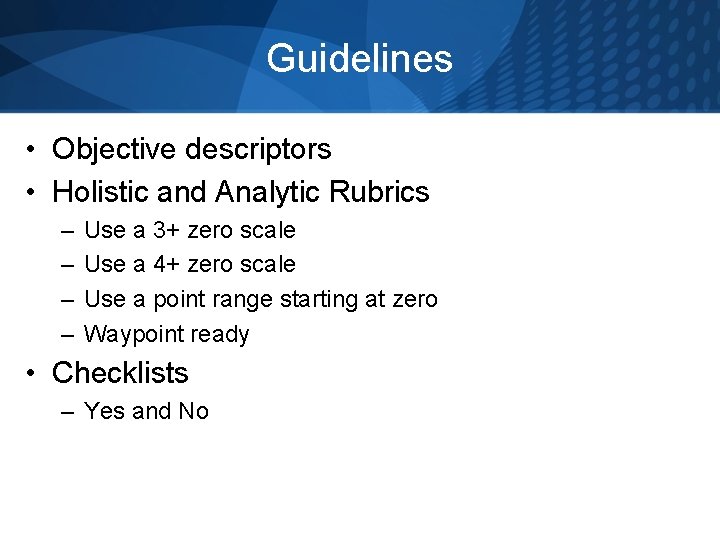 Guidelines

• Objective descriptors
• Holistic and Analytic Rubrics
  – Use a 3+ zero scale
  – Use a 4+ zero scale
  – Use a point range starting at zero
  – Waypoint ready
• Checklists
  – Yes and No